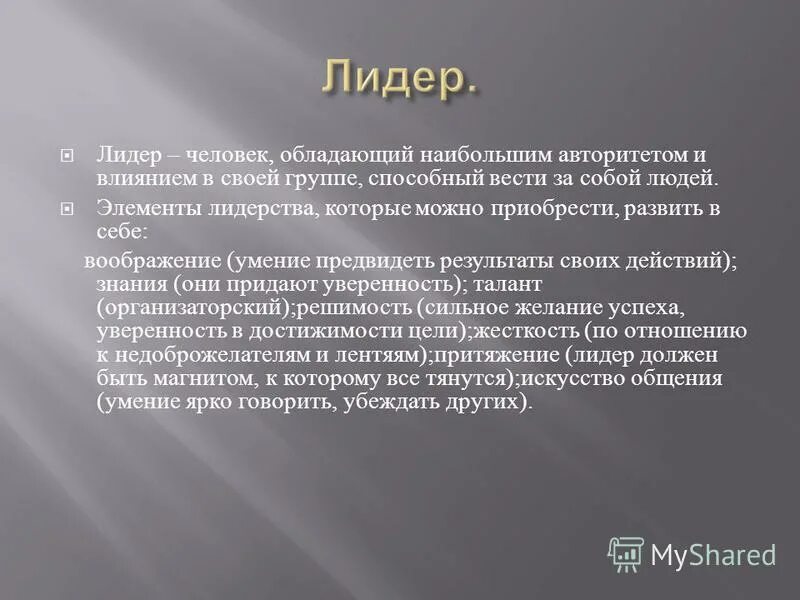 Лидер.

Лидер – человек, обладающий наибольшим авторитетом и влиянием в своей группе, способный вести за собой людей.

Элементы лидерства, которые можно приобрести, развить в себе:

воображение (умение предвидеть результаты своих действий); знания (они придают уверенность); талант (организаторский);решимость (сильное желание успеха, уверенность в достижимости цели);жесткость (по отношению к недоброжелателям и лентяям);притяжение (лидер должен быть магнитом, к которому все тянутся);искусство общения (умение ярко говорить, убеждать других).

MyShared